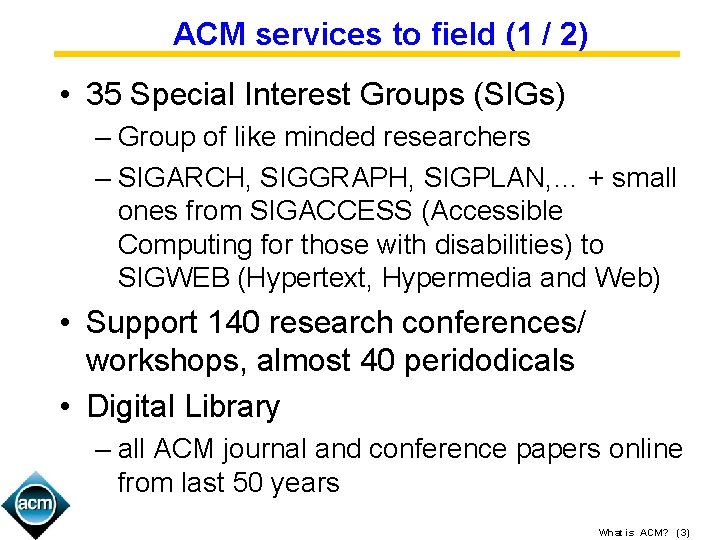 ACM services to field (1 / 2)

• 35 Special Interest Groups (SIGs)
– Group of like minded researchers
– SIGARCH, SIGGRAPH, SIGPLAN,… + small ones from SIGACCESS (Accessible Computing for those with disabilities) to SIGWEB (Hypertext, Hypermedia and Web)

• Support 140 research conferences/ workshops, almost 40 peridodicals

• Digital Library
– all ACM journal and conference papers online from last 50 years

acm

What is ACM? (3)